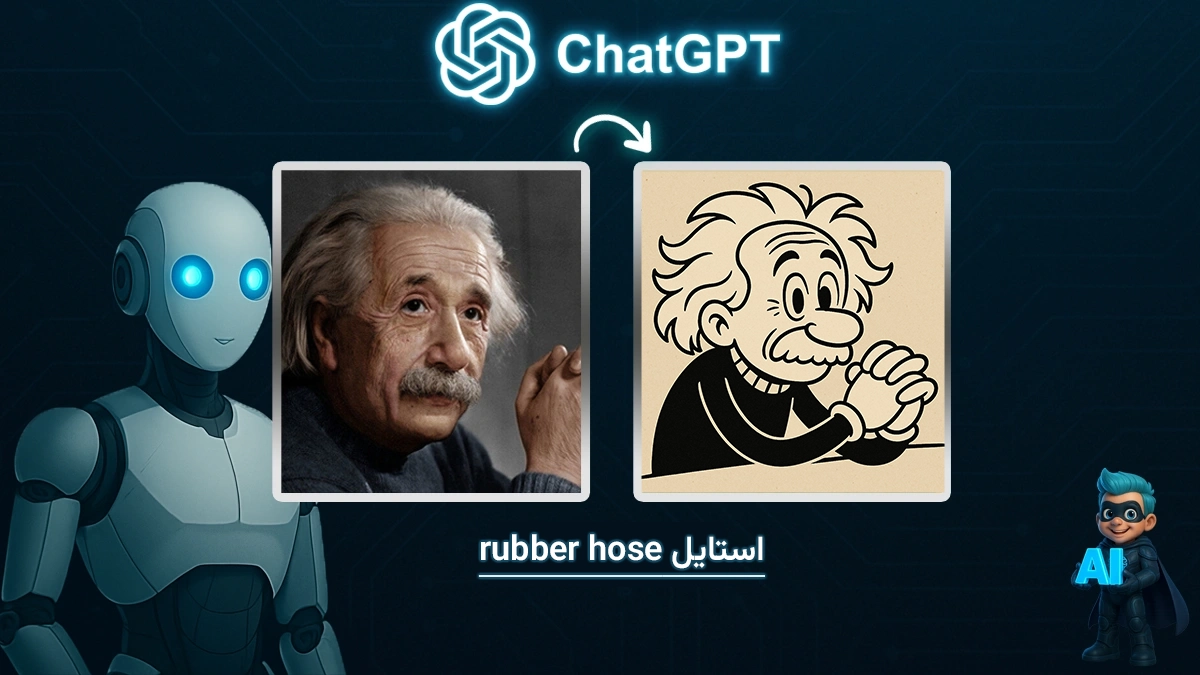 ChatGPT

استایل rubber hose

AI